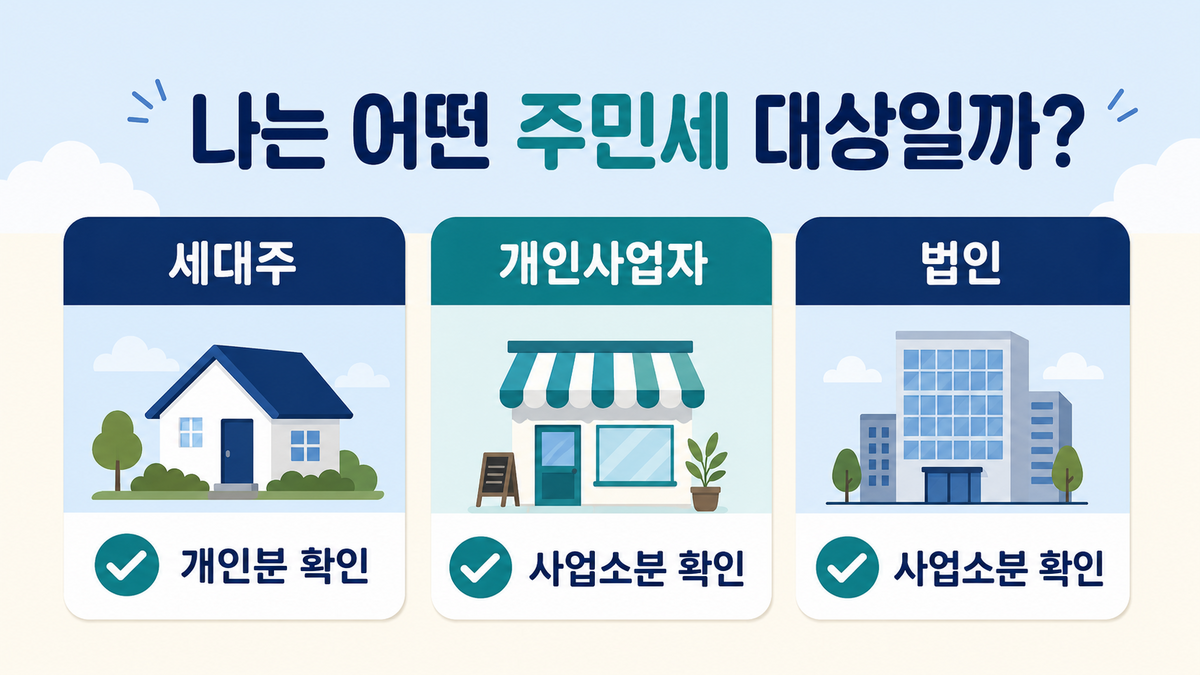 나는 어떤 주민세 대상일까?

세대주

개인분 확인

개인사업자

사업소분 확인

법인

사업소분 확인